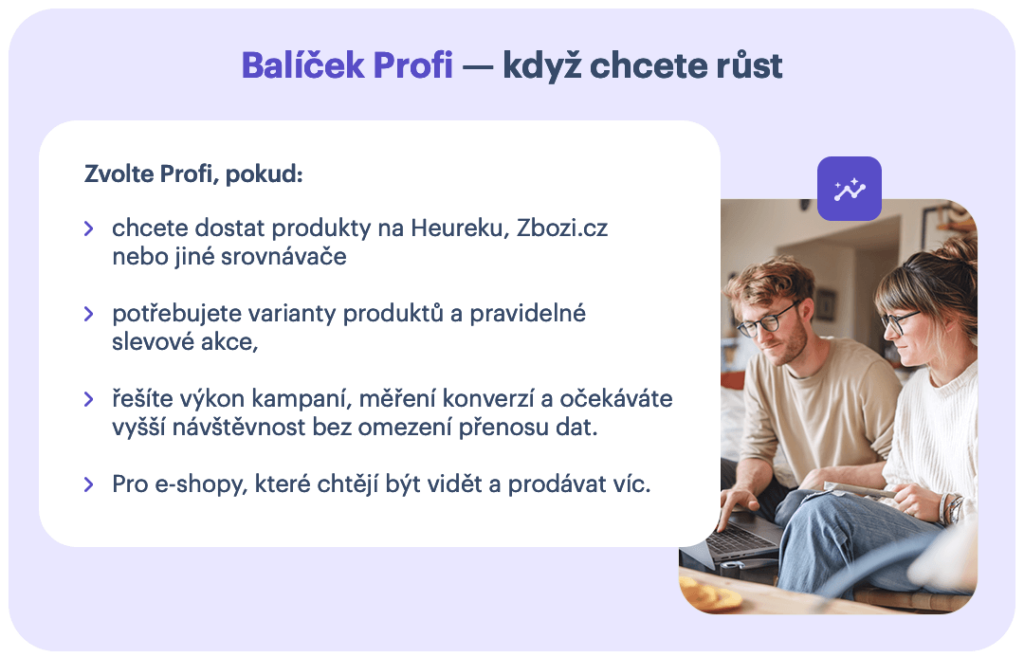 Balíček Profi — když chcete růst

Zvolte Profi, pokud:

› chcete dostat produkty na Heureku, Zbozi.cz nebo jiné srovnávače

› potřebujete varianty produktů a pravidelné slevové akce,

› řešíte výkon kampaní, měření konverzí a očekáváte vyšší návštěvnost bez omezení přenosu dat.

› Pro e-shopy, které chtějí být vidět a prodávat víc.